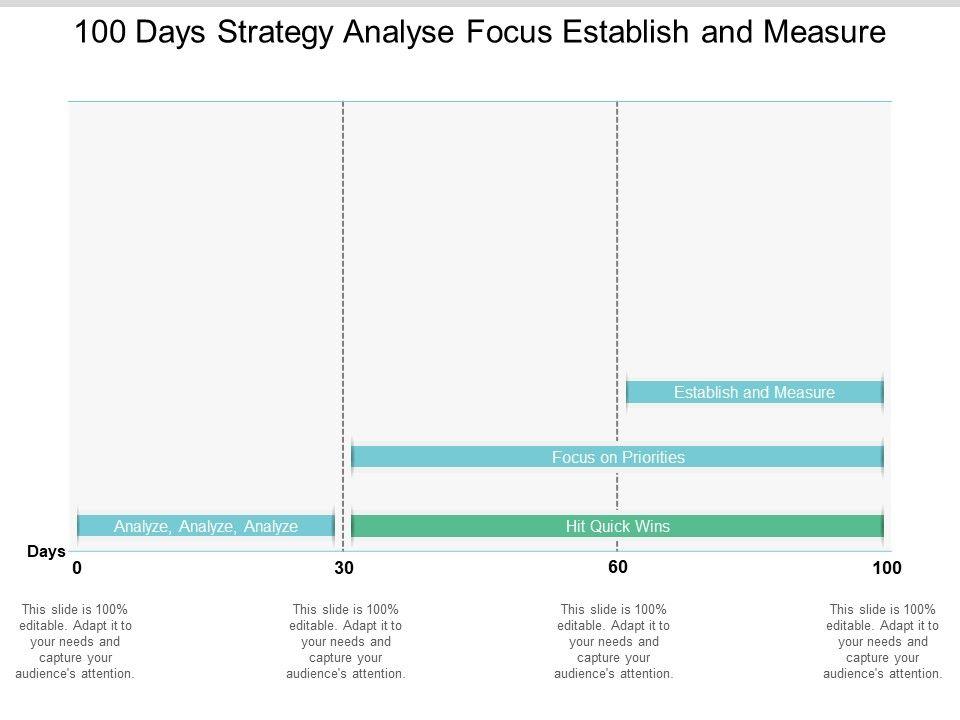 100 Days Strategy Analyse Focus Establish and Measure

Establish and Measure

Focus on Priorities

Analyze, Analyze, Analyze

Hit Quick Wins

Days

0

30

60

100

This slide is 100% editable. Adapt it to your needs and capture your audience's attention.

This slide is 100% editable. Adapt it to your needs and capture your audience's attention.

This slide is 100% editable. Adapt it to your needs and capture your audience's attention.

This slide is 100% editable. Adapt it to your needs and capture your audience's attention.